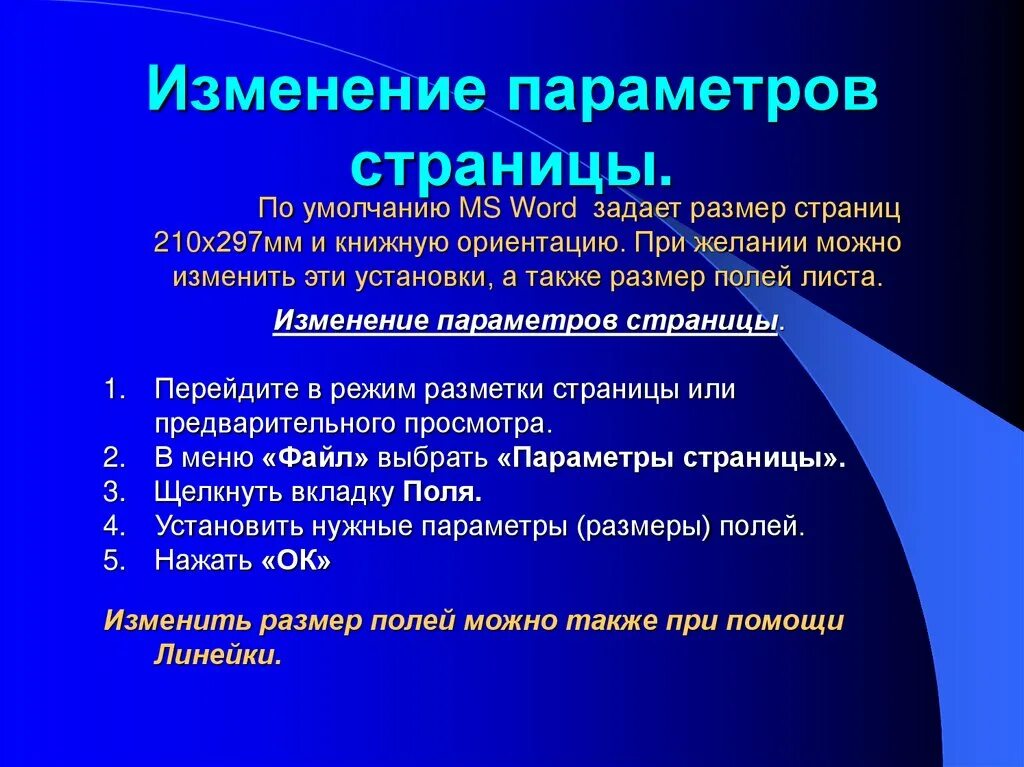 Изменение параметров страницы.

По умолчанию MS Word задает размер страниц 210x297мм и книжную ориентацию. При желании можно изменить эти установки, а также размер полей листа.

Изменение параметров страницы.

1. Перейдите в режим разметки страницы или предварительного просмотра.
2. В меню «Файл» выбрать «Параметры страницы».
3. Щелкнуть вкладку Поля.
4. Установить нужные параметры (размеры) полей.
5. Нажать «ОК»

Изменить размер полей можно также при помощи Линейки.